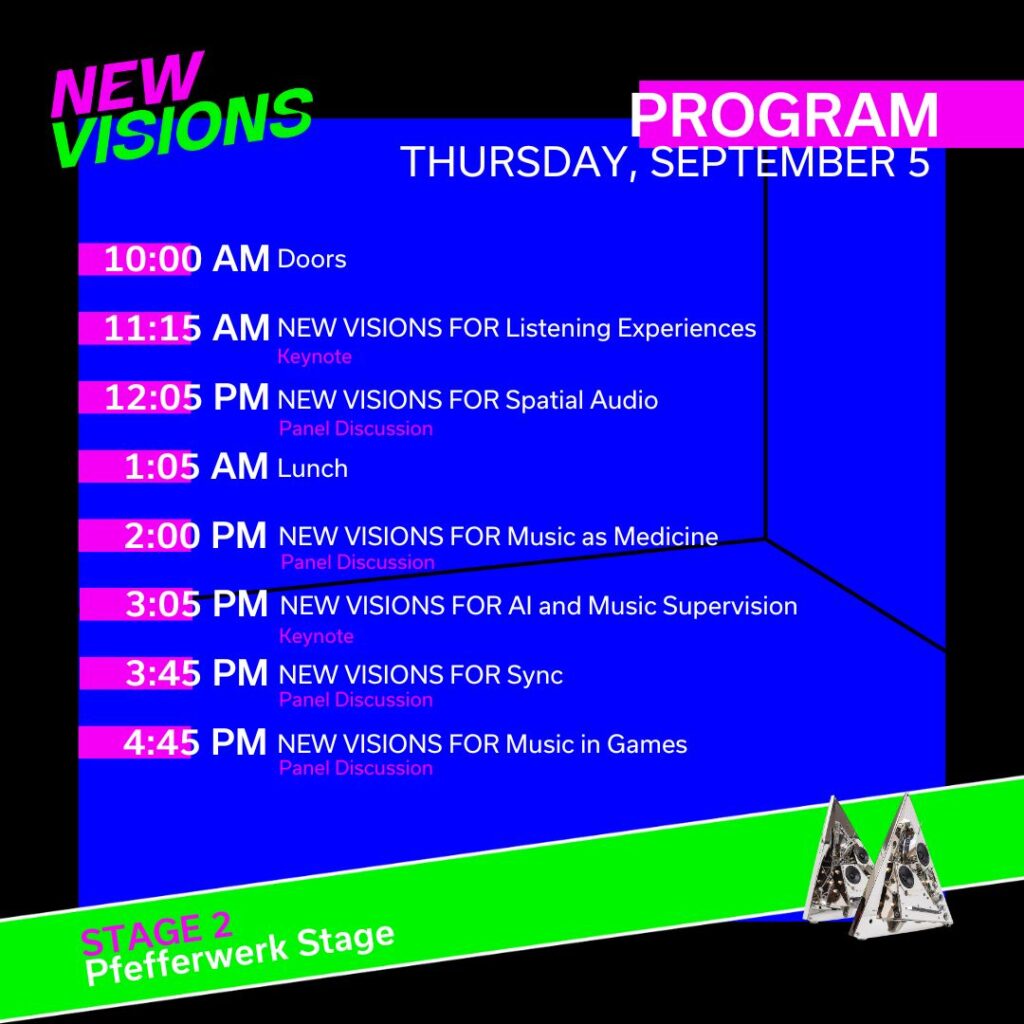 NEW VISIONS

PROGRAM
THURSDAY, SEPTEMBER 5

10:00 AM Doors

11:15 AM NEW VISIONS FOR Listening Experiences
Keynote

12:05 PM NEW VISIONS FOR Spatial Audio
Panel Discussion

1:05 AM Lunch

2:00 PM NEW VISIONS FOR Music as Medicine
Panel Discussion

3:05 PM NEW VISIONS FOR AI and Music Supervision
Keynote

3:45 PM NEW VISIONS FOR Sync
Panel Discussion

4:45 PM NEW VISIONS FOR Music in Games
Panel Discussion

STAGE 2
Pfefferwerk Stage